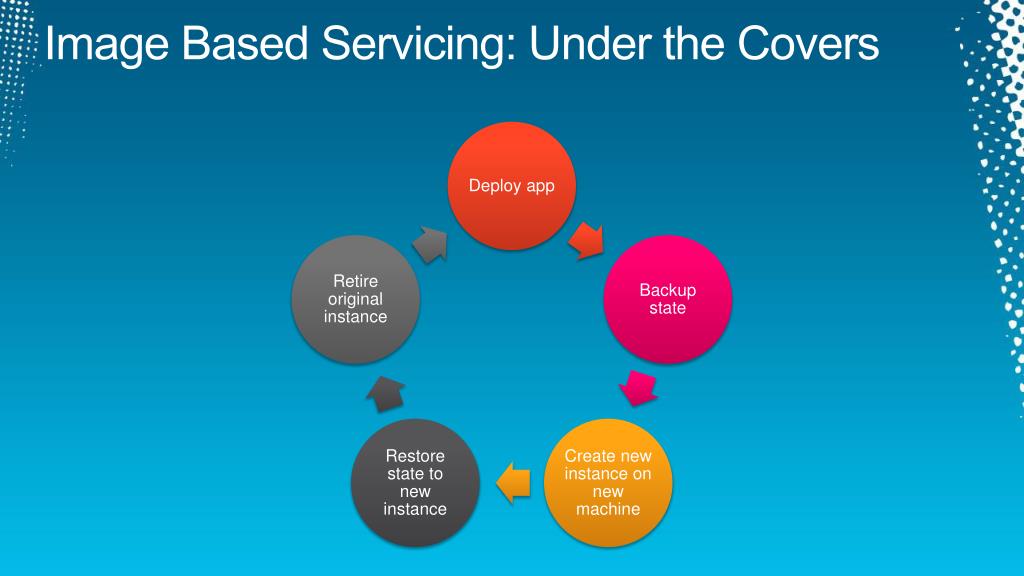 Image Based Servicing: Under the Covers

Deploy app

Backup state

Create new instance on new machine

Restore state to new instance

Retire original instance